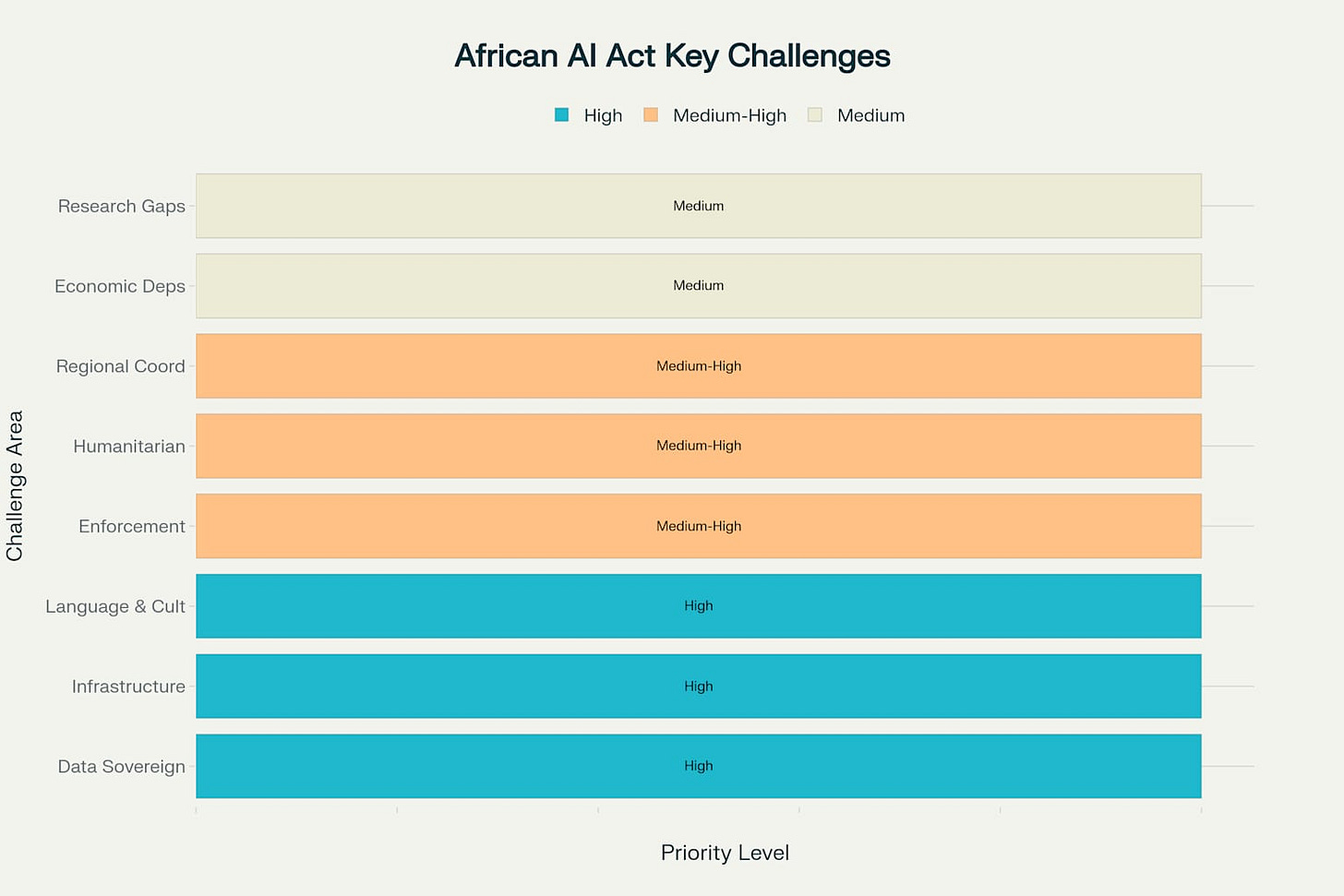 African AI Act Key Challenges

High Medium-High Medium

Challenge Area

Research Gaps
Medium

Economic Deps
Medium

Regional Coord
Medium-High

Humanitarian
Medium-High

Enforcement
Medium-High

Language & Cult
High

Infrastructure
High

Data Sovereign
High

Priority Level